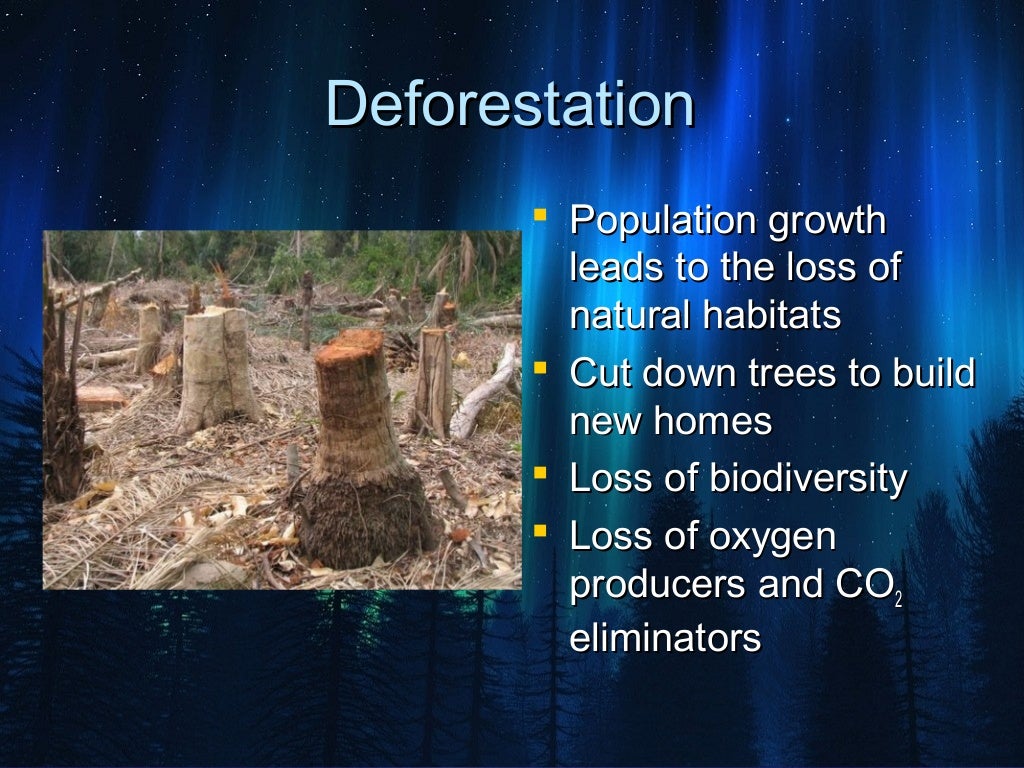 Deforestation

- Population growth leads to the loss of natural habitats
- Cut down trees to build new homes
- Loss of biodiversity
- Loss of oxygen producers and $CO_2$ eliminators